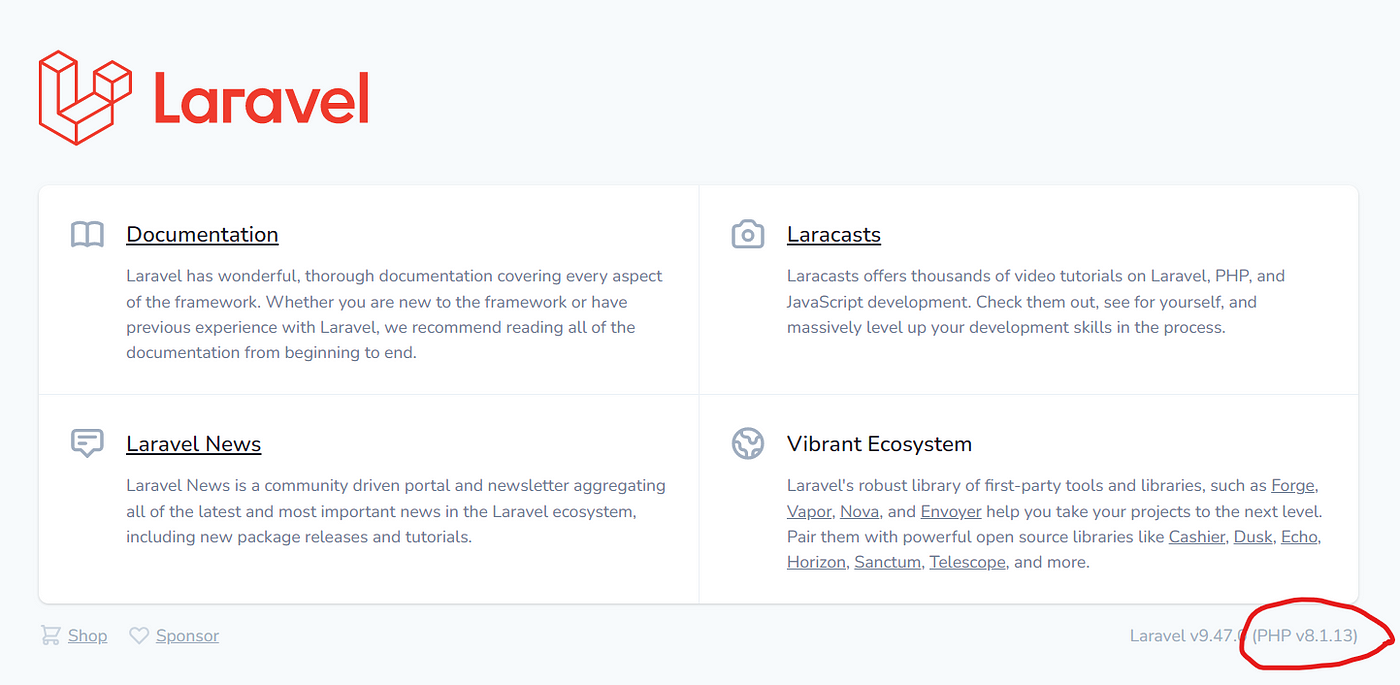 Laravel

Documentation

Laravel has wonderful, thorough documentation covering every aspect of the framework. Whether you are new to the framework or have previous experience with Laravel, we recommend reading all of the documentation from beginning to end.

Laracasts

Laracasts offers thousands of video tutorials on Laravel, PHP, and JavaScript development. Check them out, see for yourself, and massively level up your development skills in the process.

Laravel News

Laravel News is a community driven portal and newsletter aggregating all of the latest and most important news in the Laravel ecosystem, including new package releases and tutorials.

Vibrant Ecosystem

Laravel's robust library of first-party tools and libraries, such as Forge, Vapor, Nova, and Envoyer help you take your projects to the next level. Pair them with powerful open source libraries like Cashier, Dusk, Echo, Horizon, Sanctum, Telescope, and more.

Shop Sponsor

Laravel v9.47.0 (PHP v8.1.13)